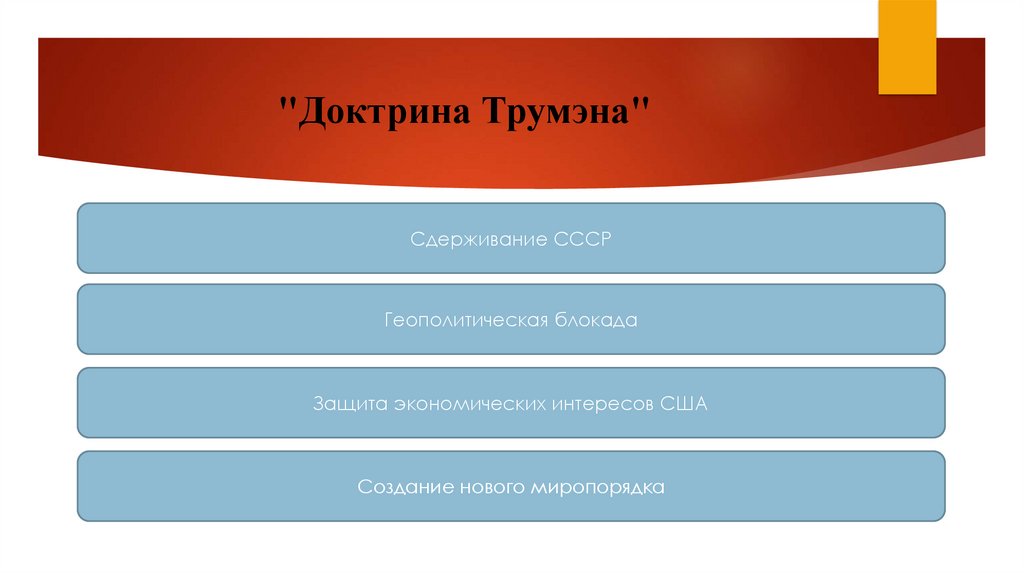 "Доктрина Трумэна"

Сдерживание СССР

Геополитическая блокада

Защита экономических интересов США

Создание нового миропорядка